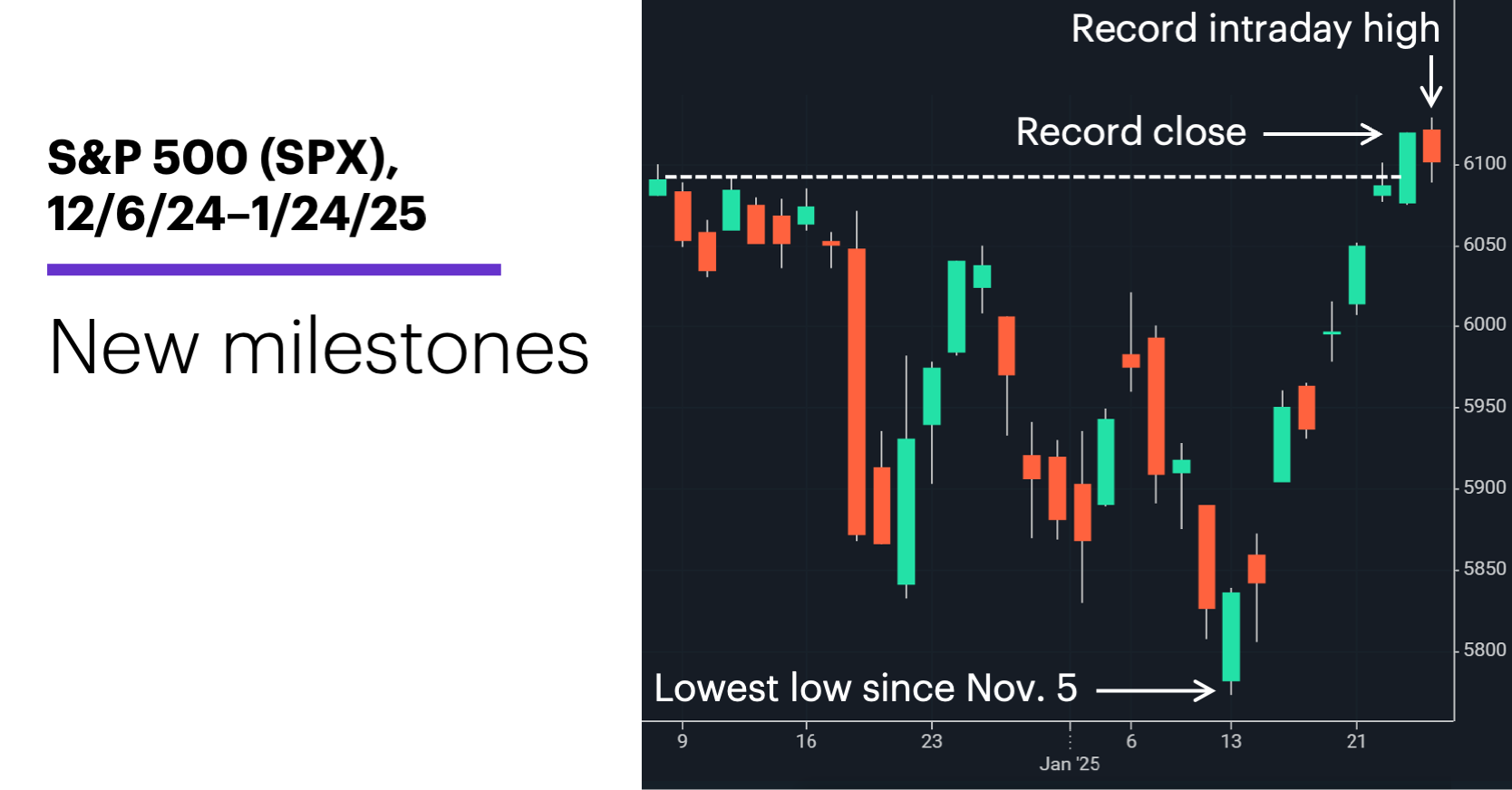 S&P 500 (SPX), 12/6/24–1/24/25

New milestones

Record intraday high

Record close

Lowest low since Nov. 5

6100
6050
6000
5950
5900
5850
5800

9
16
23
6
13
21
Jan '25